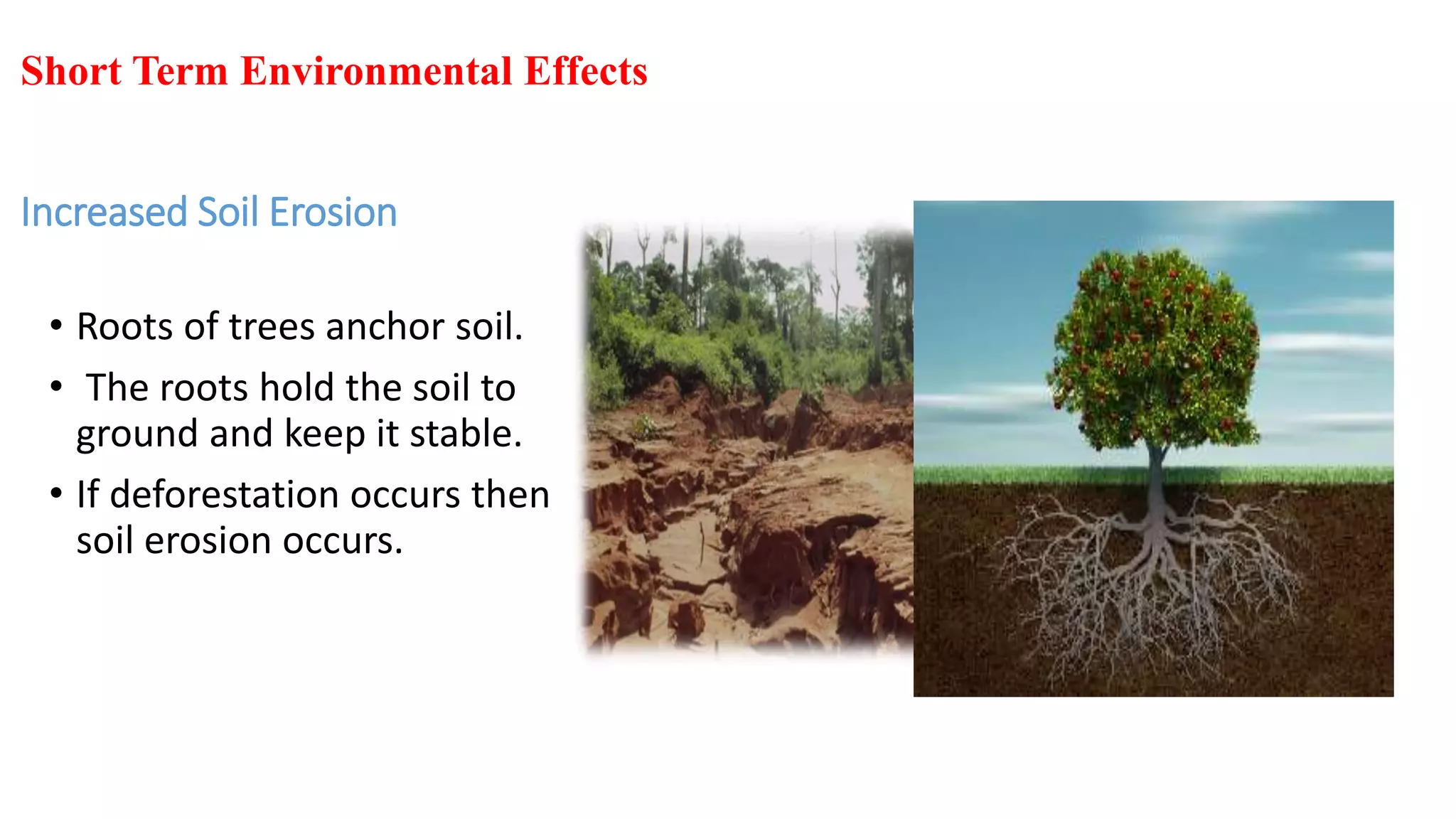 Short Term Environmental Effects

Increased Soil Erosion

• Roots of trees anchor soil.
• The roots hold the soil to ground and keep it stable.
• If deforestation occurs then soil erosion occurs.